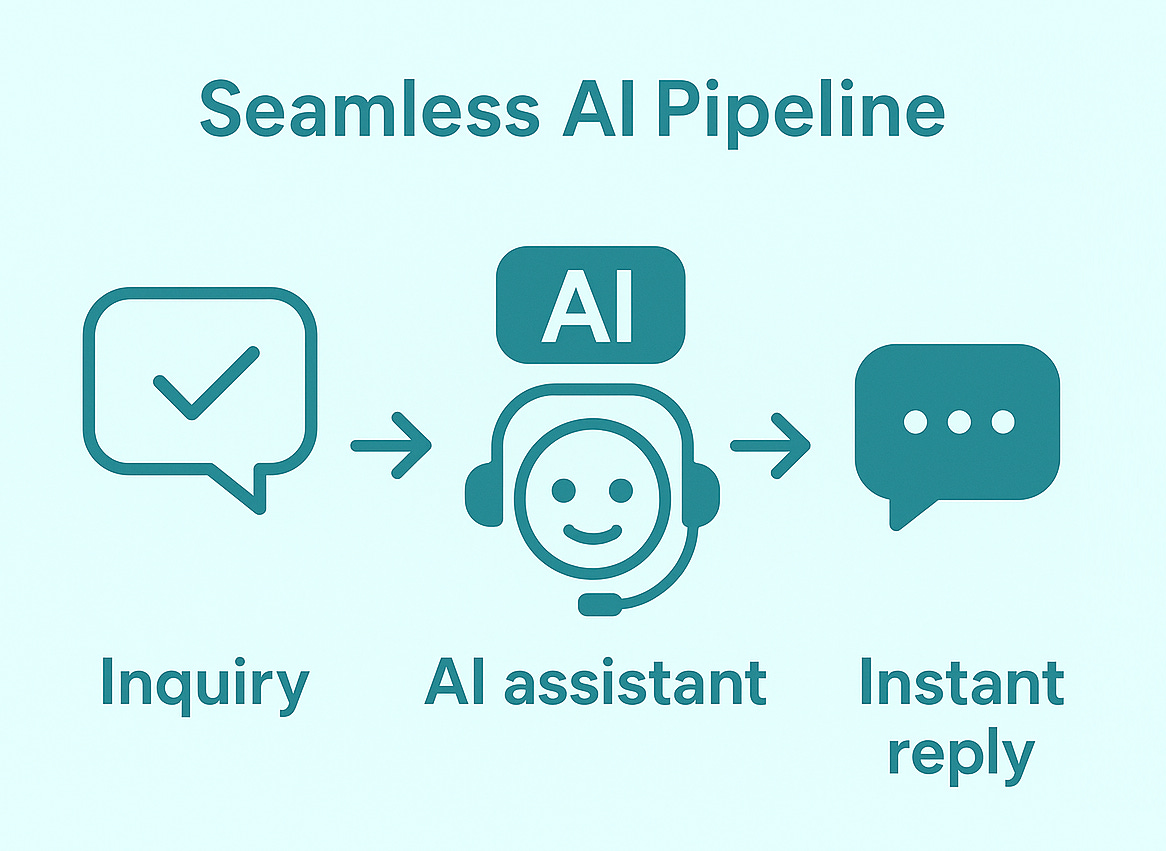 Seamless AI Pipeline

AI

Inquiry

AI assistant

Instant reply